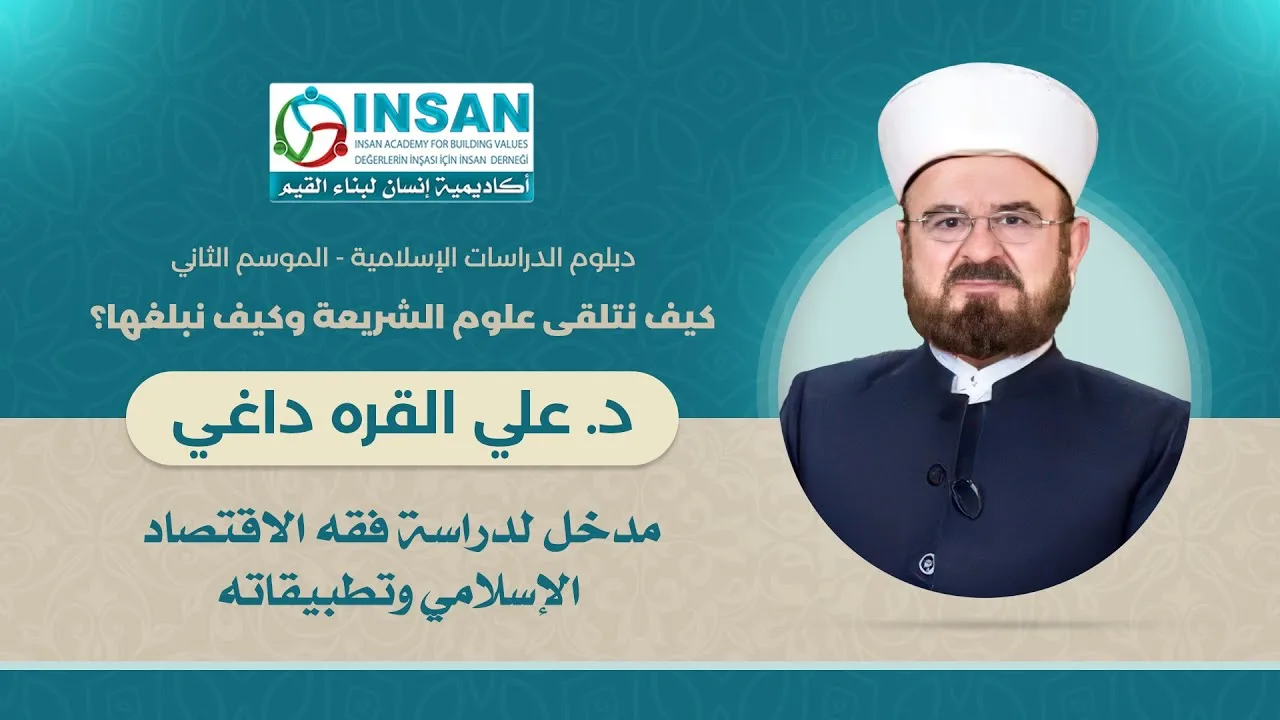 INSAN
INSAN ACADEMY FOR BUILDING VALUES
DEĞERLERİN İNŞASI İÇİN İNSAN DERNEĞİ
أكاديمية إنسان لبناء القيم

دبلوم الدراسات الإسلامية - الموسم الثاني
كيف نتلقى علوم الشريعة وكيف نبلغها؟

د. علي القره داغي

مدخل لدراسة فقه الاقتصاد الإسلامي وتطبيقاته